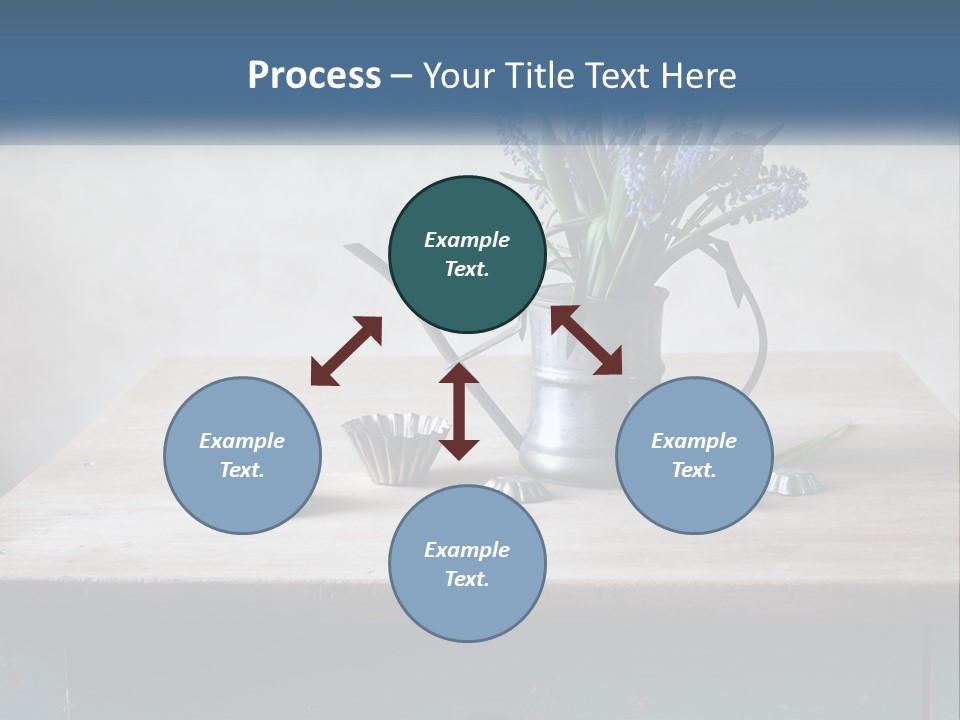 Process – Your Title Text Here

Example Text.

Example Text.

Example Text.

Example Text.